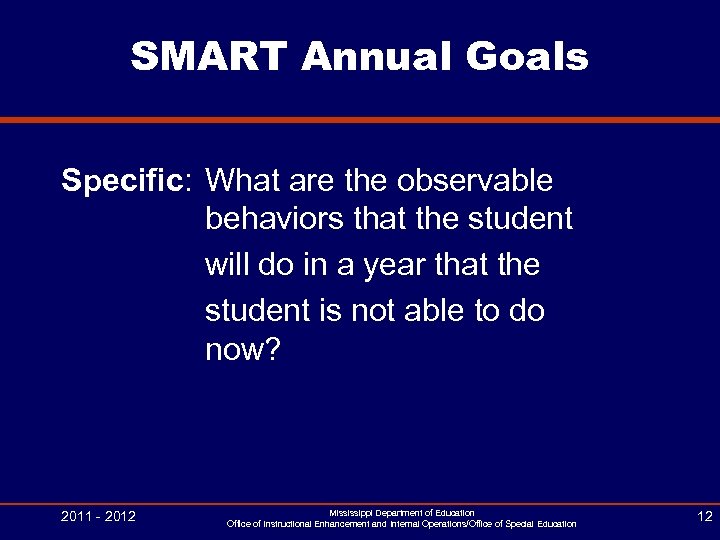 SMART Annual Goals

Specific: What are the observable behaviors that the student will do in a year that the student is not able to do now?

2011 - 2012

Mississippi Department of Education
Office of Instructional Enhancement and Internal Operations/Office of Special Education

12